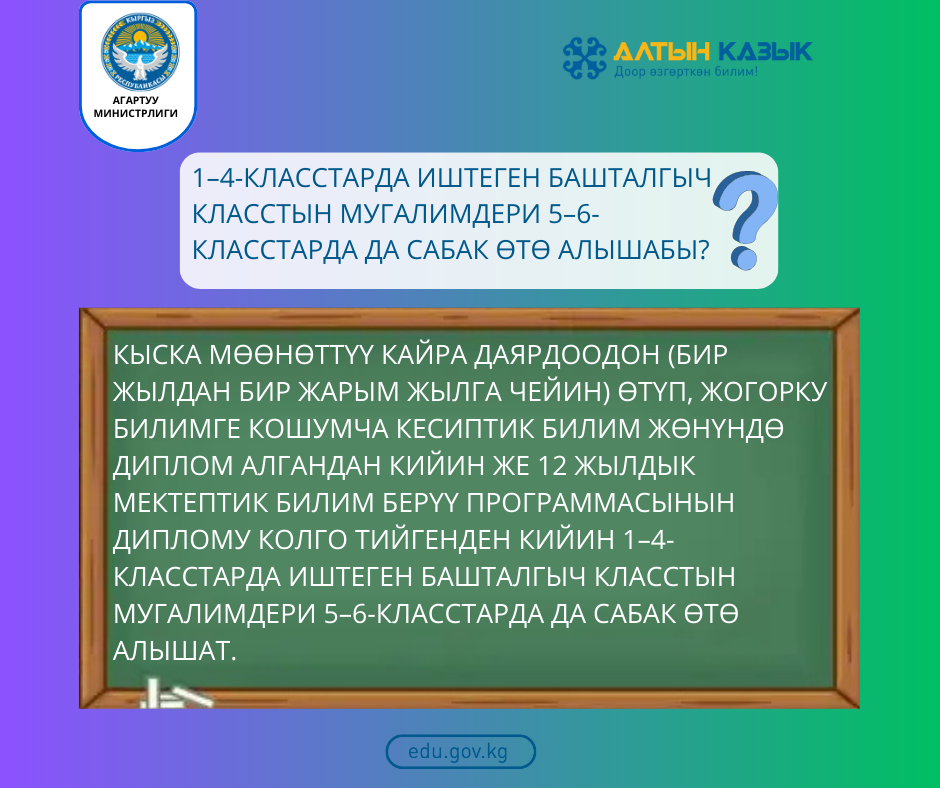 КЫРГЫЗ РЕСПУБЛИКАСЫ
АГАРТУУ МИНИСТРЛИГИ

АЛТЫН КАЗЫК
Доор өзгөрткөн билим!

1–4-КЛАССТАРДА ИШТЕГЕН БАШТАЛГЫЧ КЛАССТЫН МУГАЛИМДЕРИ 5–6-КЛАССТАРДА ДА САБАК ӨТӨ АЛЫШАБЫ?

КЫСКА МӨӨНӨТТҮҮ КАЙРА ДАЯРДООДОН (БИР ЖЫЛДАН БИР ЖАРЫМ ЖЫЛГА ЧЕЙИН) ӨТҮП, ЖОГОРКУ БИЛИМГЕ КОШУМЧА КЕСИПТИК БИЛИМ ЖӨНҮНДӨ ДИПЛОМ АЛГАНДАН КИЙИН ЖЕ 12 ЖЫЛДЫК МЕКТЕПТИК БИЛИМ БЕРҮҮ ПРОГРАММАСЫНЫН ДИПЛОМУ КОЛГО ТИЙГЕНДЕН КИЙИН 1–4-КЛАССТАРДА ИШТЕГЕН БАШТАЛГЫЧ КЛАССТЫН МУГАЛИМДЕРИ 5–6-КЛАССТАРДА ДА САБАК ӨТӨ АЛЫШАТ.

edu.gov.kg